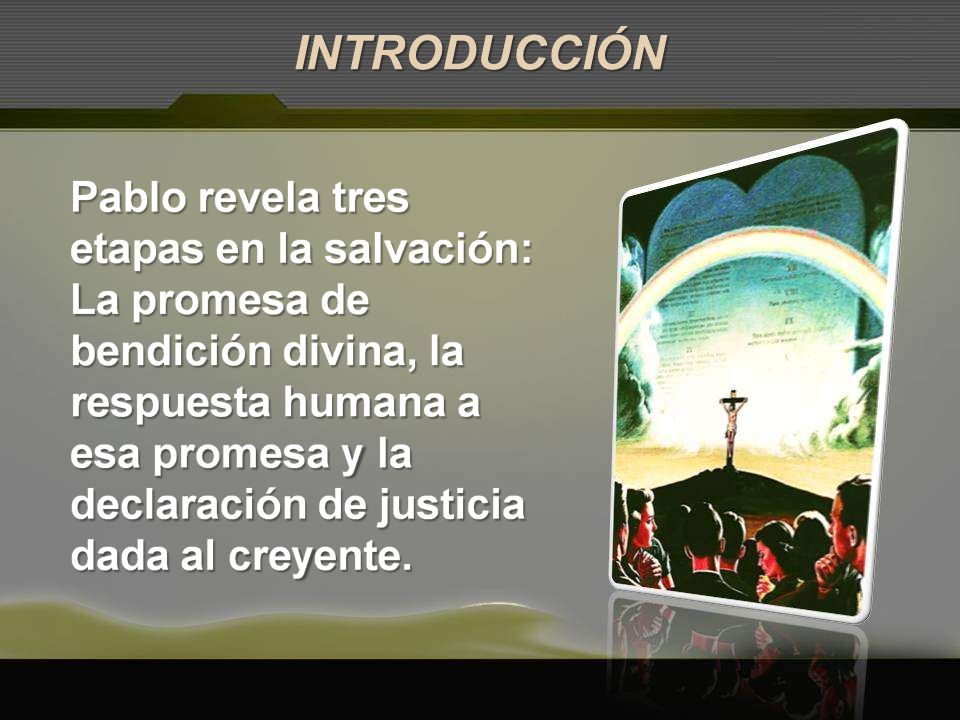 INTRODUCCIÓN

Pablo revela tres etapas en la salvación: La promesa de bendición divina, la respuesta humana a esa promesa y la declaración de justicia dada al creyente.